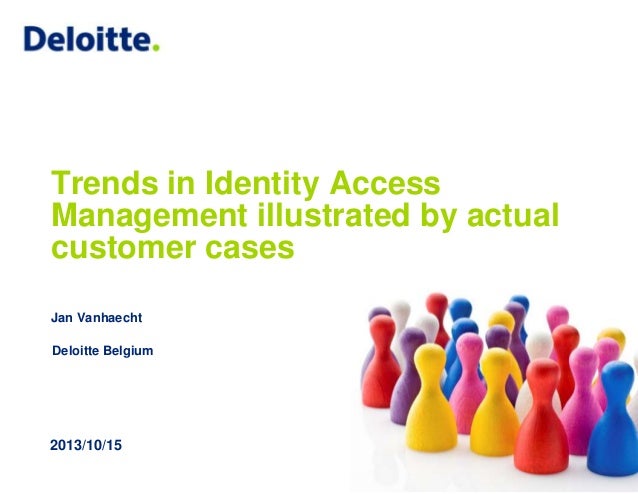 Deloitte.

Trends in Identity Access Management illustrated by actual customer cases

Jan Vanhaecht

Deloitte Belgium

2013/10/15